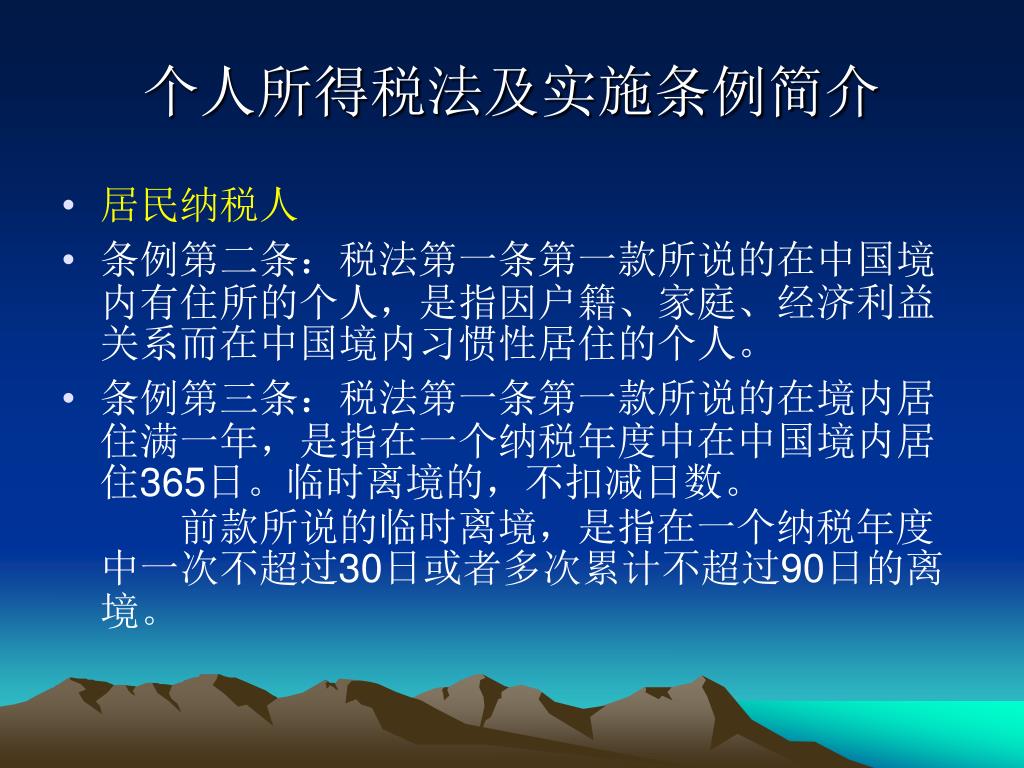 个人所得税法及实施条例简介

• 居民纳税人
• 条例第二条：税法第一条第一款所说的在中国境内有住所的个人，是指因户籍、家庭、经济利益关系而在中国境内习惯性居住的个人。
• 条例第三条：税法第一条第一款所说的在境内居住满一年，是指在一个纳税年度中在中国境内居住365日。临时离境的，不扣减日数。

前款所说的临时离境，是指在一个纳税年度中一次不超过30日或者多次累计不超过90日的离境。